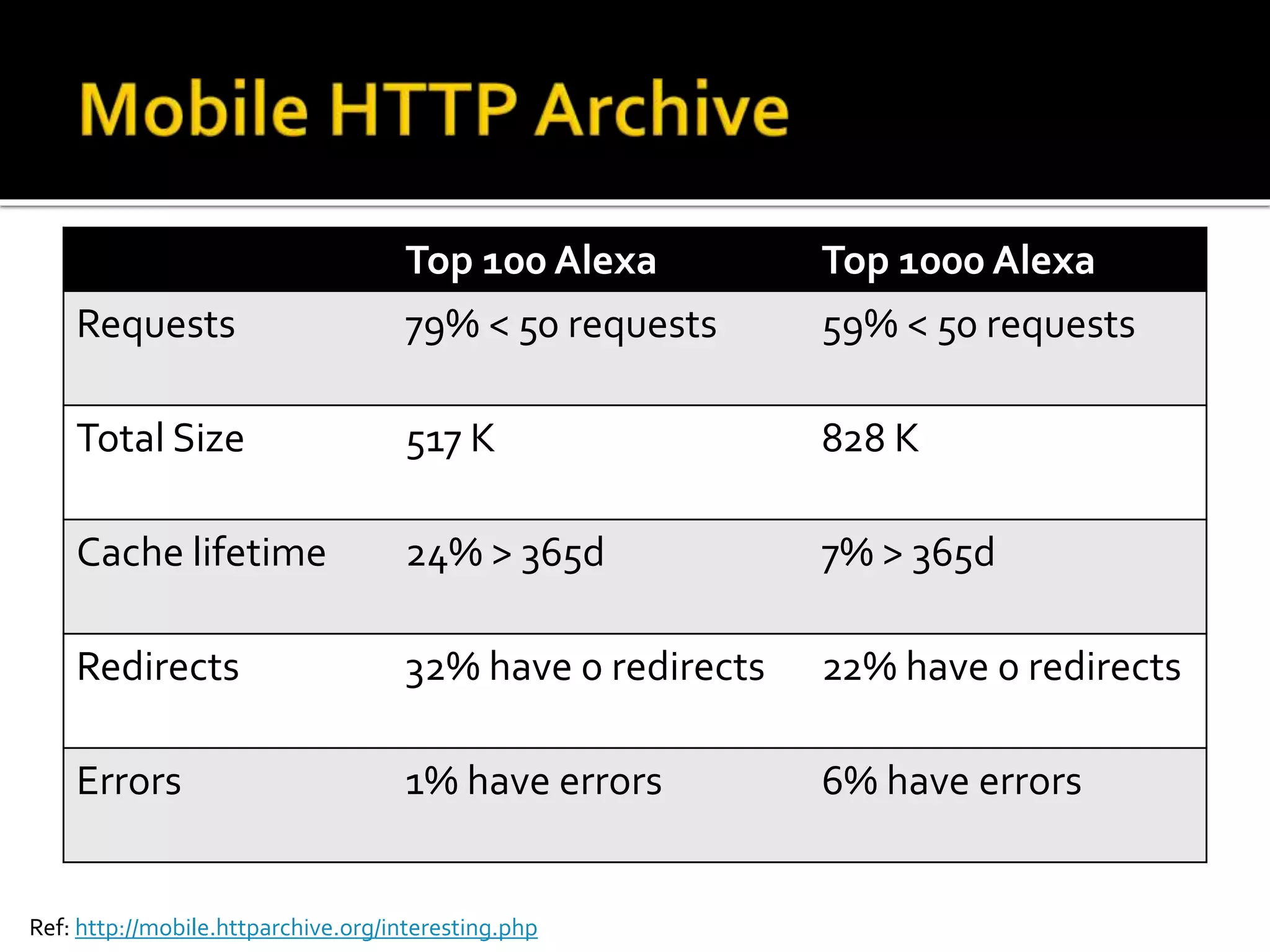 Mobile HTTP Archive

| | Top 100 Alexa | Top 1000 Alexa |
|---|---|---|
| Requests | 79% < 50 requests | 59% < 50 requests |
| Total Size | 517 K | 828 K |
| Cache lifetime | 24% > 365d | 7% > 365d |
| Redirects | 32% have 0 redirects | 22% have 0 redirects |
| Errors | 1% have errors | 6% have errors |

Ref: http://mobile.httparchive.org/interesting.php